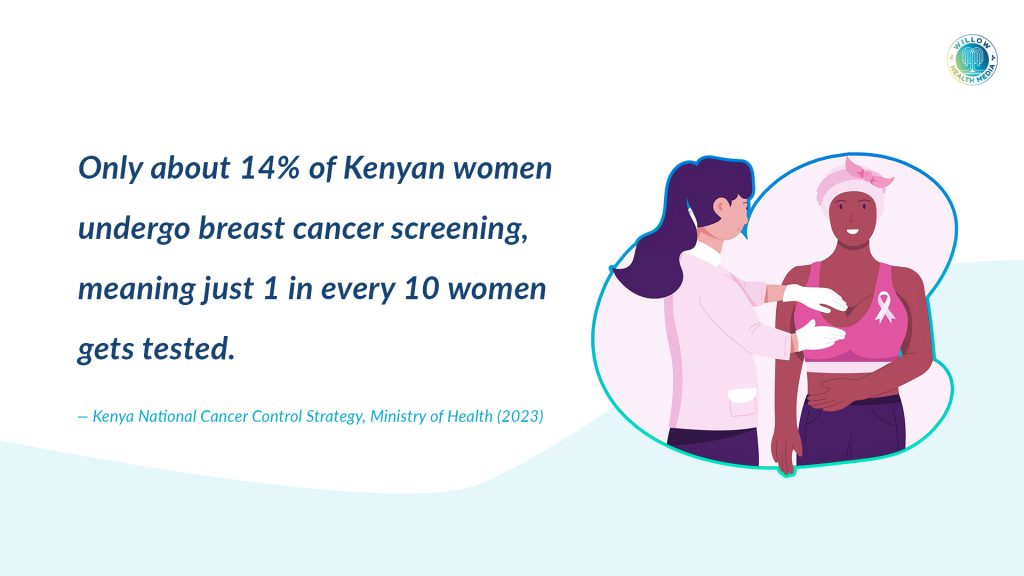 WILLOW HEALTH MEDIA

Only about 14% of Kenyan women undergo breast cancer screening, meaning just 1 in every 10 women gets tested.

— Kenya National Cancer Control Strategy, Ministry of Health (2023)